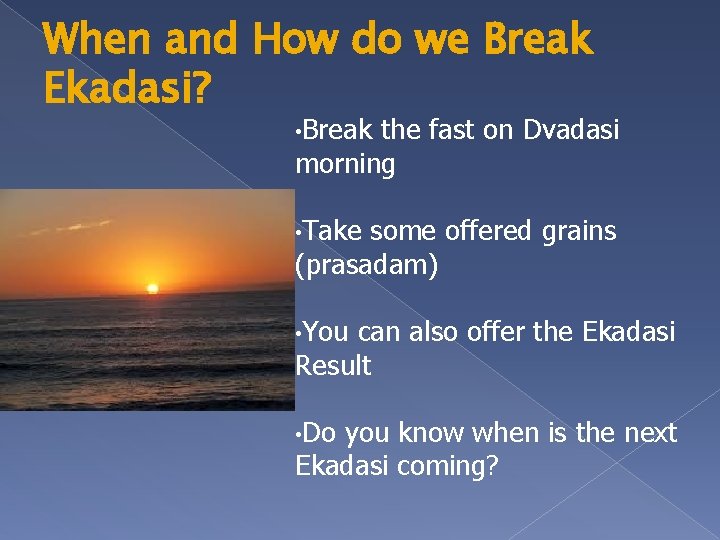 When and How do we Break Ekadasi?

•Break the fast on Dvadasi morning

•Take some offered grains (prasadam)

•You can also offer the Ekadasi Result

•Do you know when is the next Ekadasi coming?